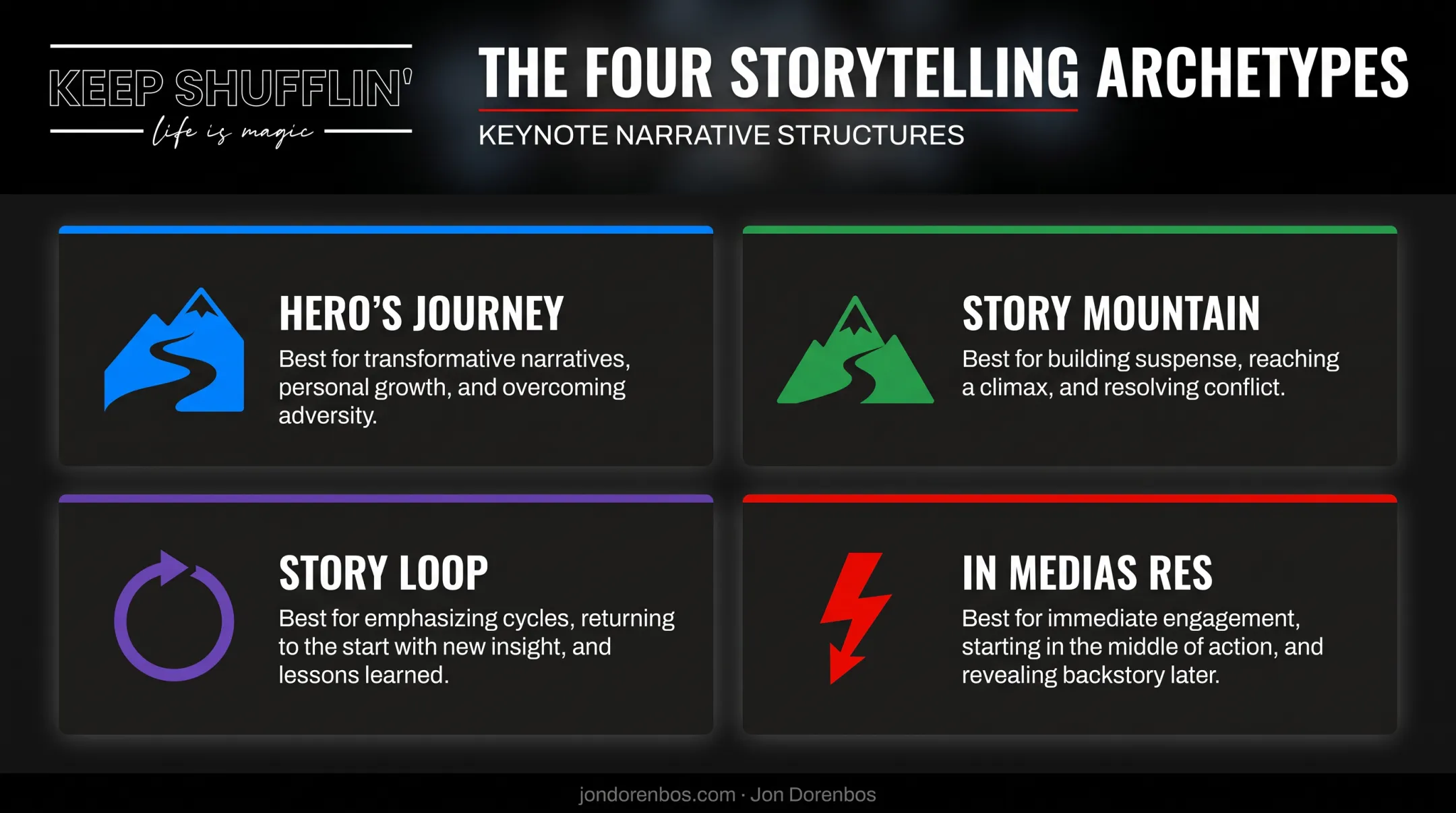 KEEP SHUFFLIN'
life is magic

THE FOUR STORYTELLING ARCHETYPES
KEYNOTE NARRATIVE STRUCTURES

HERO'S JOURNEY
Best for transformative narratives, personal growth, and overcoming adversity.

STORY MOUNTAIN
Best for building suspense, reaching a climax, and resolving conflict.

STORY LOOP
Best for emphasizing cycles, returning to the start with new insight, and lessons learned.

IN MEDIAS RES
Best for immediate engagement, starting in the middle of action, and revealing backstory later.

jondorenbos.com · Jon Dorenbos